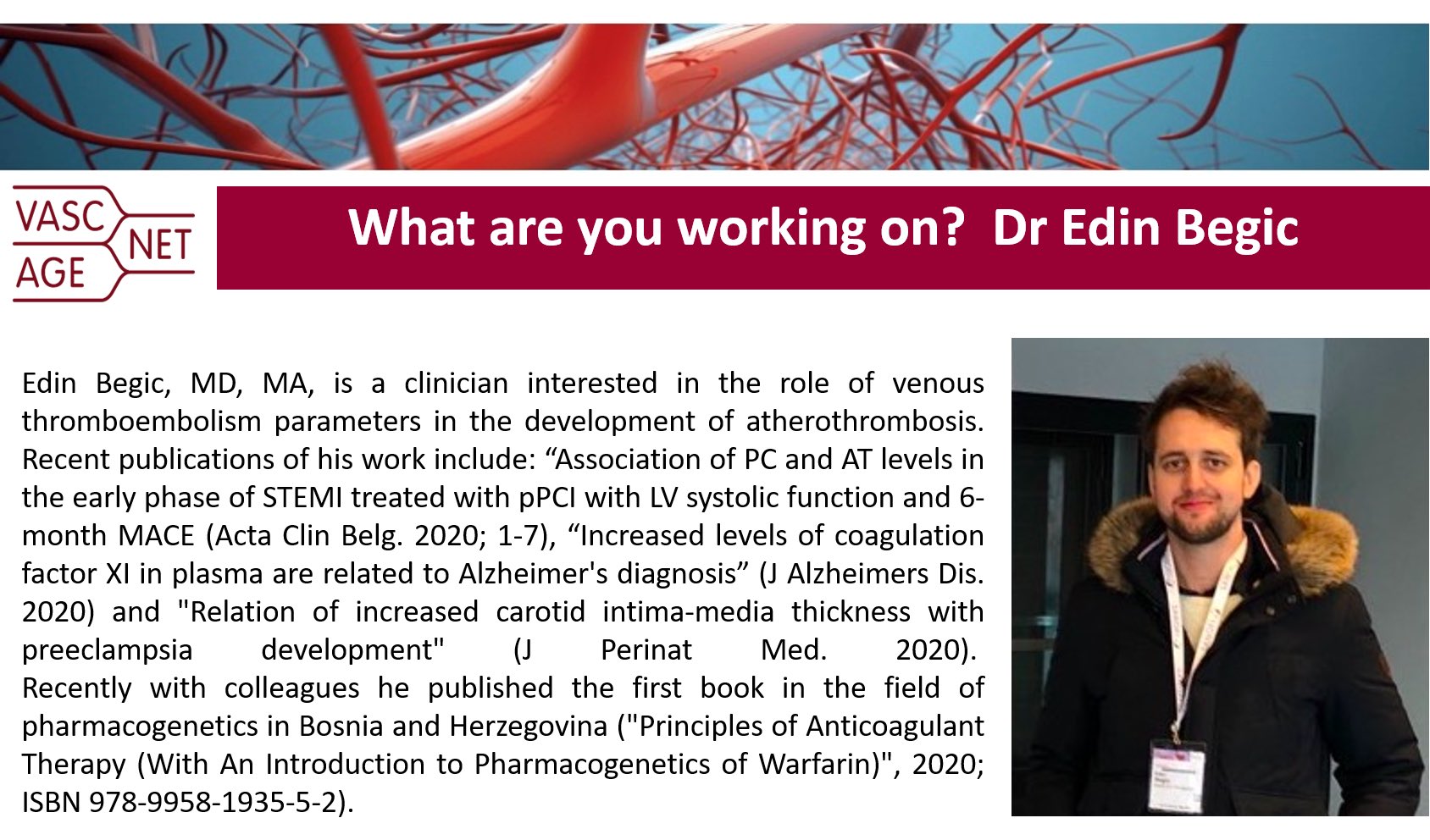 VASC AGE NET

What are you working on? Dr Edin Begic

Edin Begic, MD, MA, is a clinician interested in the role of venous thromboembolism parameters in the development of atherothrombosis. Recent publications of his work include: “Association of PC and AT levels in the early phase of STEMI treated with pPCI with LV systolic function and 6-month MACE (Acta Clin Belg. 2020; 1-7), “Increased levels of coagulation factor XI in plasma are related to Alzheimer's diagnosis” (J Alzheimers Dis. 2020) and "Relation of increased carotid intima-media thickness with preeclampsia development" (J Perinat Med. 2020). Recently with colleagues he published the first book in the field of pharmacogenetics in Bosnia and Herzegovina ("Principles of Anticoagulant Therapy (With An Introduction to Pharmacogenetics of Warfarin)", 2020; ISBN 978-9958-1935-5-2).